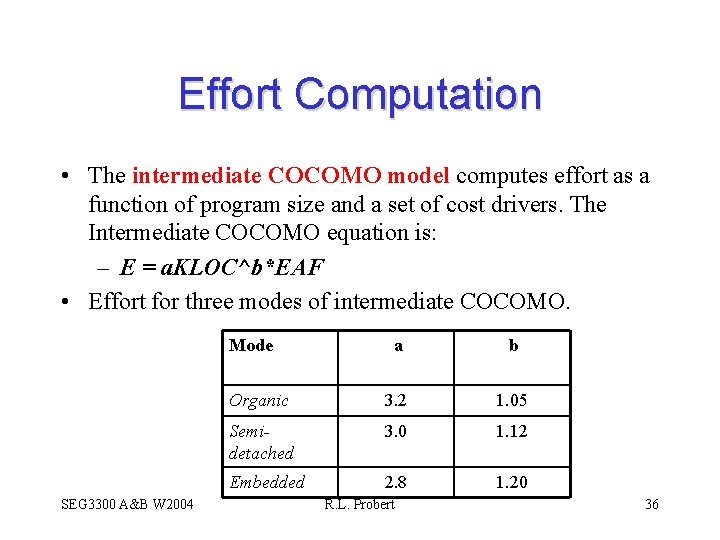 Effort Computation

• The intermediate COCOMO model computes effort as a function of program size and a set of cost drivers. The Intermediate COCOMO equation is:

– E = aKLOC^b*EAF

• Effort for three modes of intermediate COCOMO.

| Mode | a | b |
|---|---|---|
| Organic | 3.2 | 1.05 |
| Semi-detached | 3.0 | 1.12 |
| Embedded | 2.8 | 1.20 |

SEG3300 A&B W2004

R.L. Probert

36